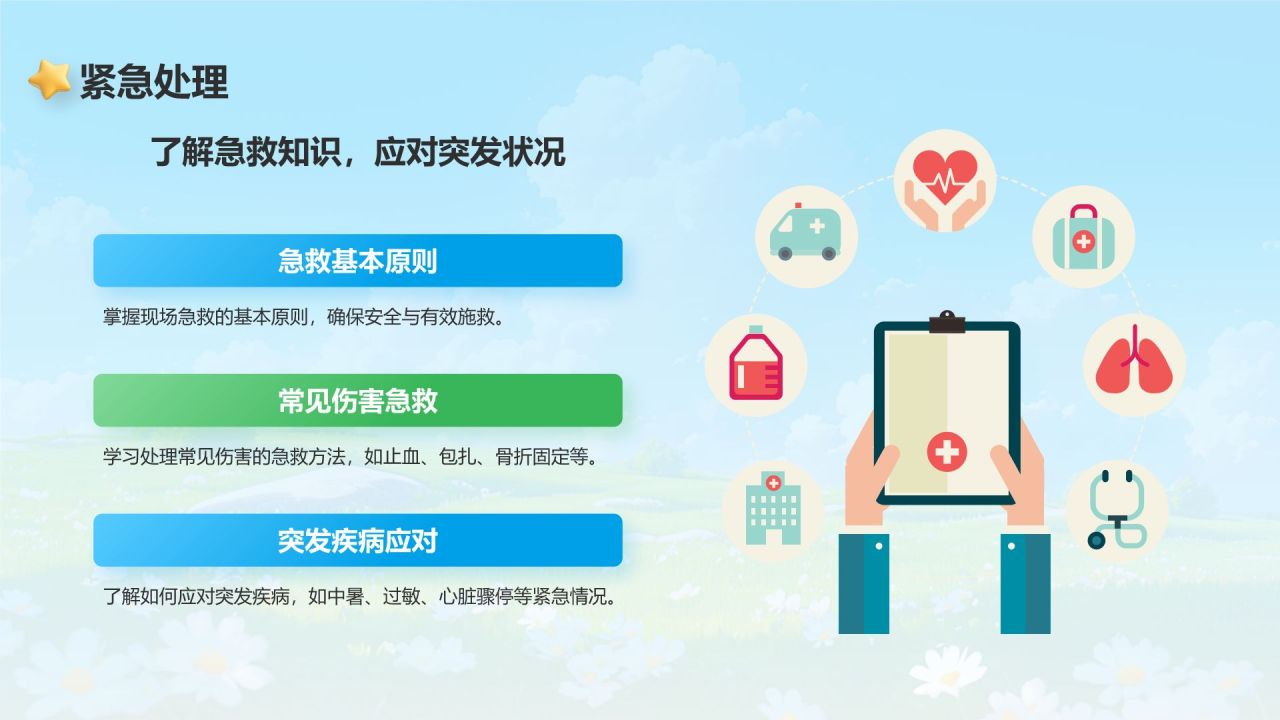 紧急处理

了解急救知识，应对突发状况

急救基本原则

掌握现场急救的基本原则，确保安全与有效施救。

常见伤害急救

学习处理常见伤害的急救方法，如止血、包扎、骨折固定等。

突发疾病应对

了解如何应对突发疾病，如中暑、过敏、心脏骤停等紧急情况。